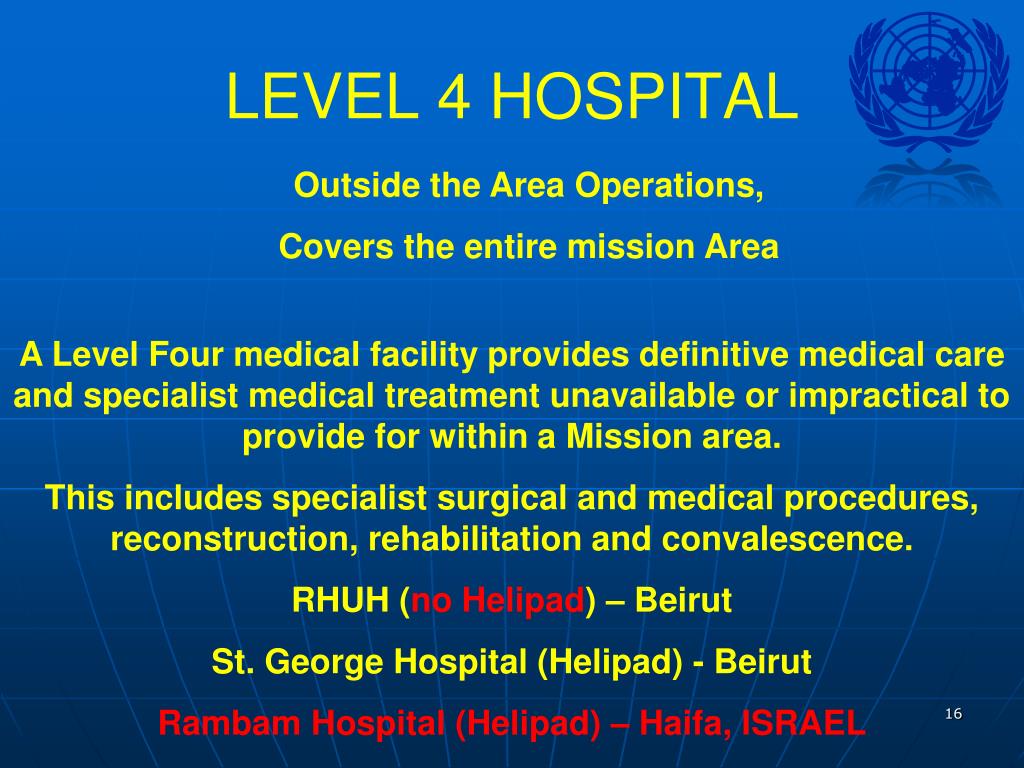 LEVEL 4 HOSPITAL

Outside the Area Operations,

Covers the entire mission Area

A Level Four medical facility provides definitive medical care and specialist medical treatment unavailable or impractical to provide for within a Mission area.

This includes specialist surgical and medical procedures, reconstruction, rehabilitation and convalescence.

RHUH (no Helipad) – Beirut

St. George Hospital (Helipad) - Beirut

Rambam Hospital (Helipad) – Haifa, ISRAEL

16